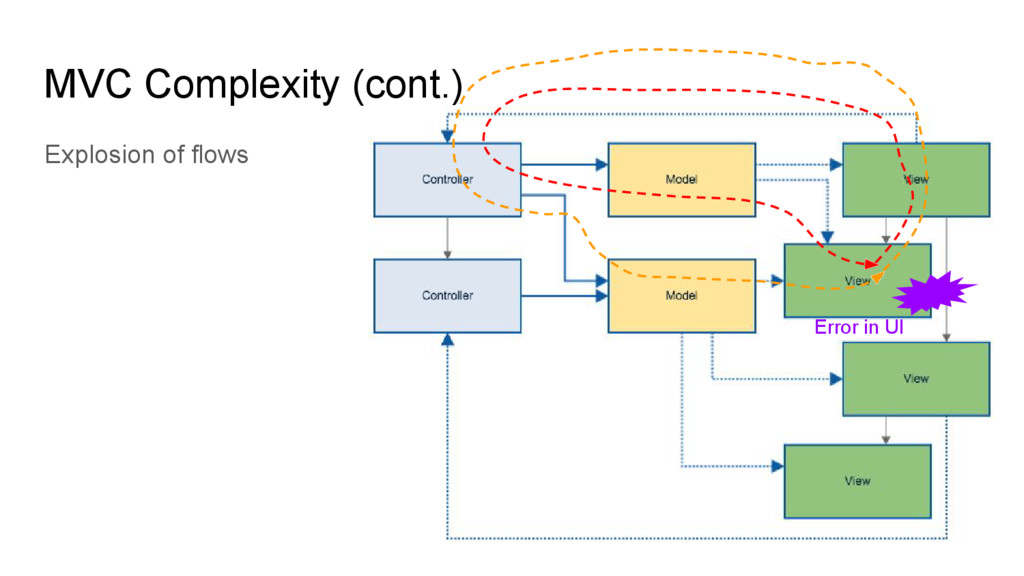 MVC Complexity (cont.)

Explosion of flows

Controller

Model

View

Controller

Model

View

Error in UI

View

View